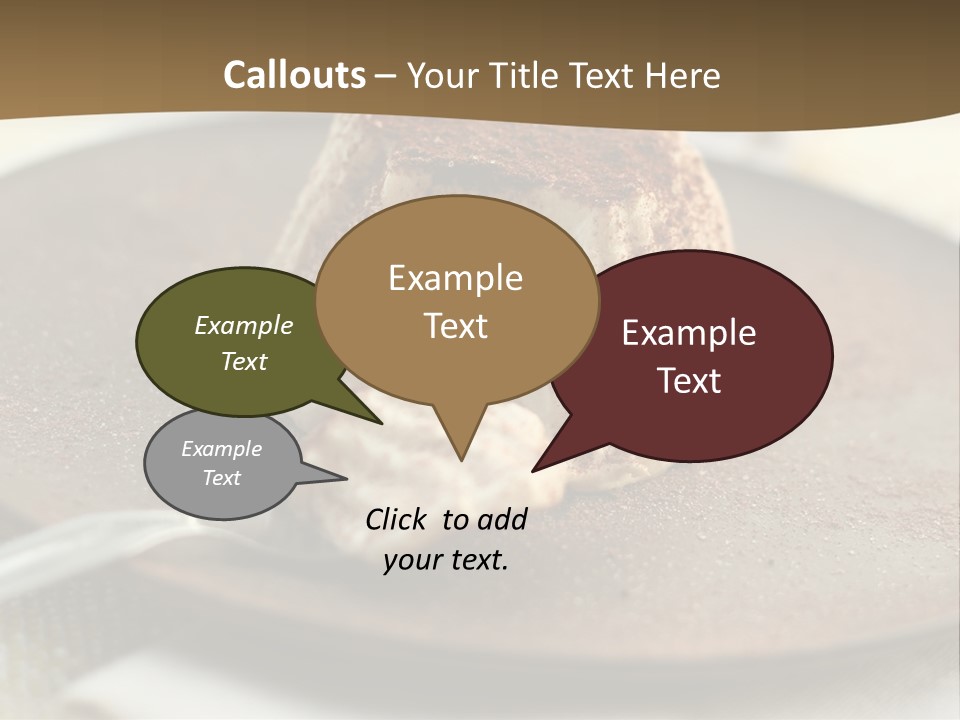 Callouts – Your Title Text Here

Example Text

Example Text

Example Text

Example Text

Click to add your text.